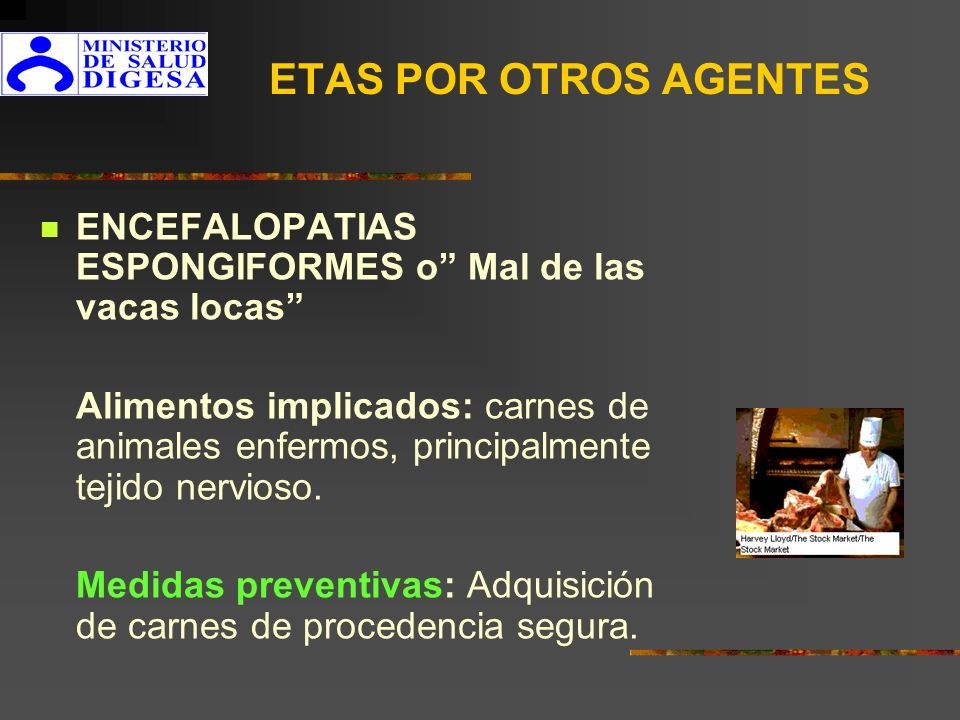 MINISTERIO
DE SALUD
DIGESA

ETAS POR OTROS AGENTES

ENCEFALOPATIAS ESPONGIFORMES o” Mal de las vacas locas”

Alimentos implicados: carnes de animales enfermos, principalmente tejido nervioso.

Medidas preventivas: Adquisición de carnes de procedencia segura.

Harvey Lloyd/The Stock Market/The Stock Market